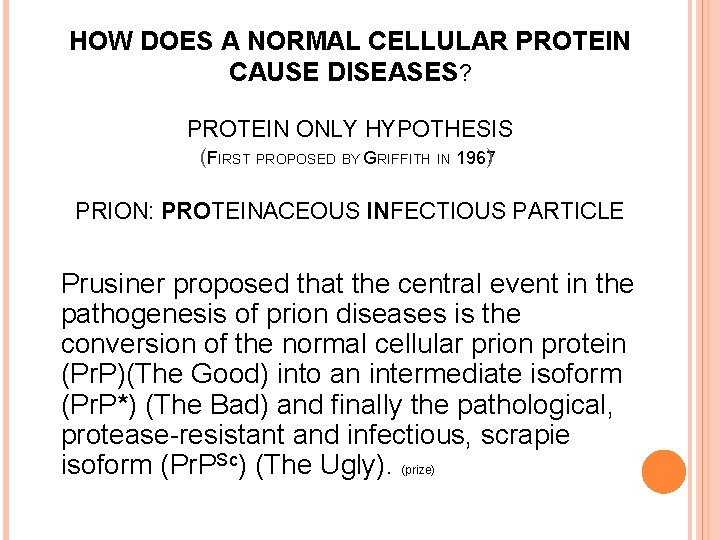 HOW DOES A NORMAL CELLULAR PROTEIN CAUSE DISEASES?

PROTEIN ONLY HYPOTHESIS
(FIRST PROPOSED BY GRIFFITH IN 1967)

PRION: PROTEINACEOUS INFECTIOUS PARTICLE

Prusiner proposed that the central event in the pathogenesis of prion diseases is the conversion of the normal cellular prion protein (PrP)(The Good) into an intermediate isoform (PrP*) (The Bad) and finally the pathological, protease-resistant and infectious, scrapie isoform ($PrP^{Sc}$) (The Ugly). (prize)